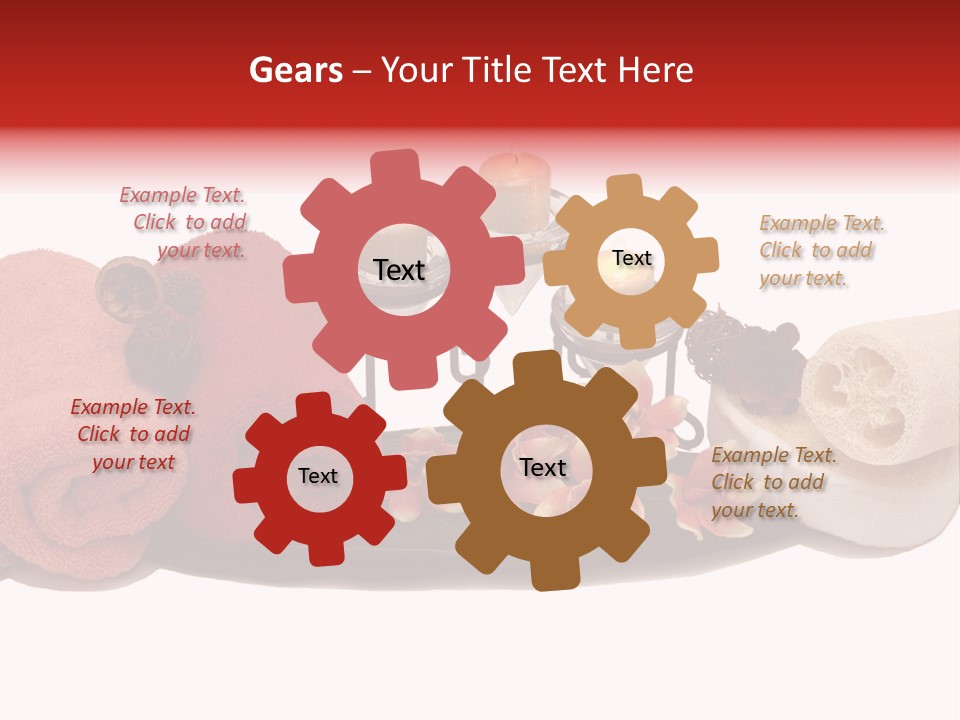 Gears – Your Title Text Here

Example Text. Click to add your text.

Text

Text

Example Text. Click to add your text.

Example Text. Click to add your text

Text

Text

Example Text. Click to add your text.